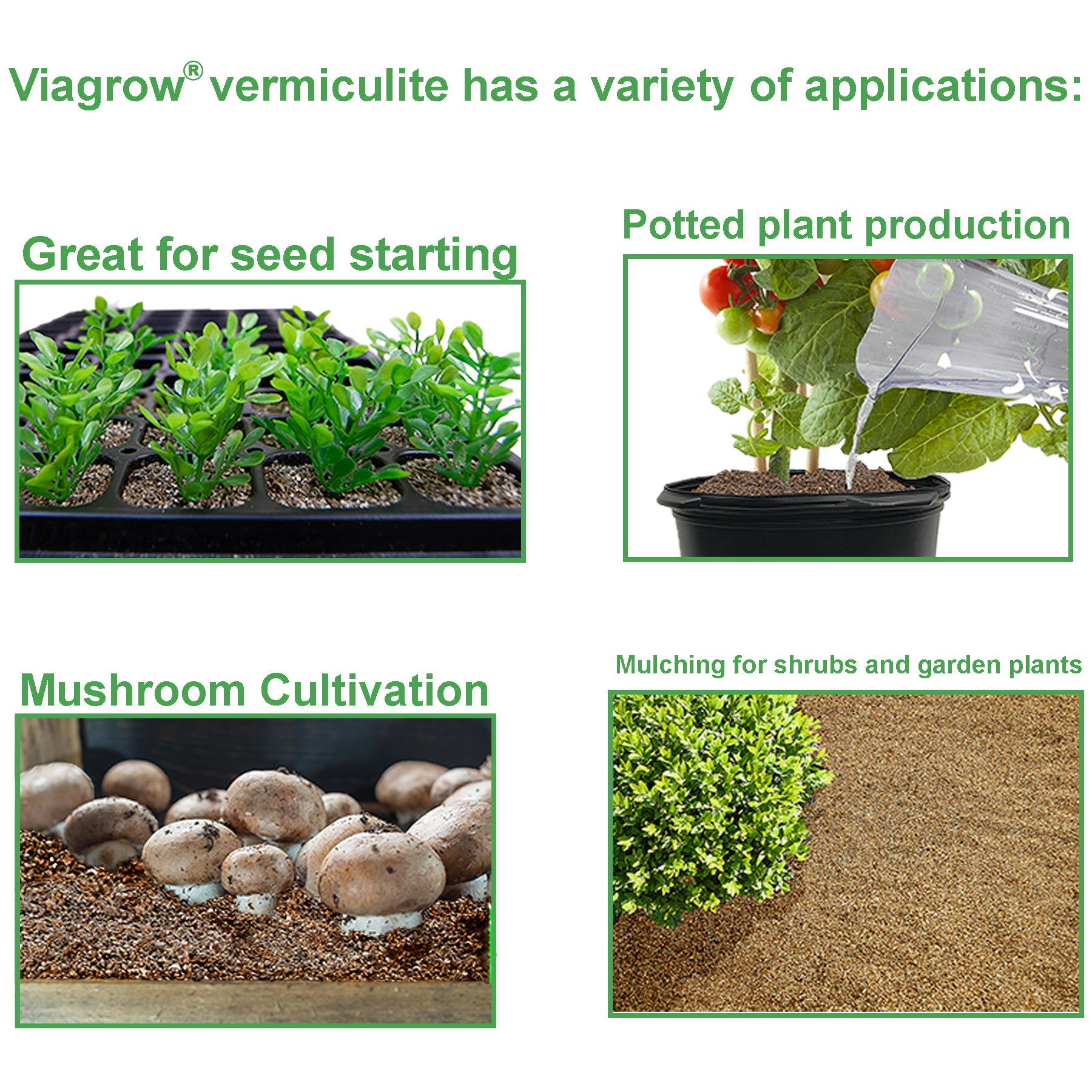 Viagrow® vermiculite has a variety of applications:

Great for seed starting

Potted plant production

Mushroom Cultivation

Mulching for shrubs and garden plants